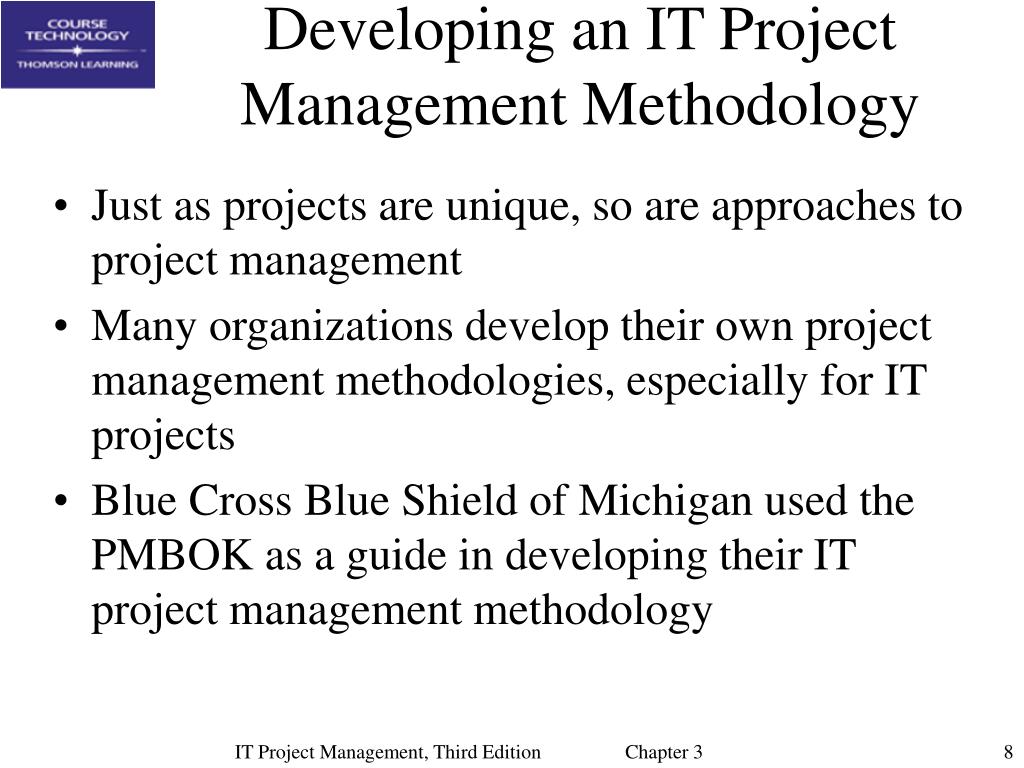 COURSE TECHNOLOGY
THOMSON LEARNING

Developing an IT Project Management Methodology

• Just as projects are unique, so are approaches to project management
• Many organizations develop their own project management methodologies, especially for IT projects
• Blue Cross Blue Shield of Michigan used the PMBOK as a guide in developing their IT project management methodology

IT Project Management, Third Edition Chapter 3 8